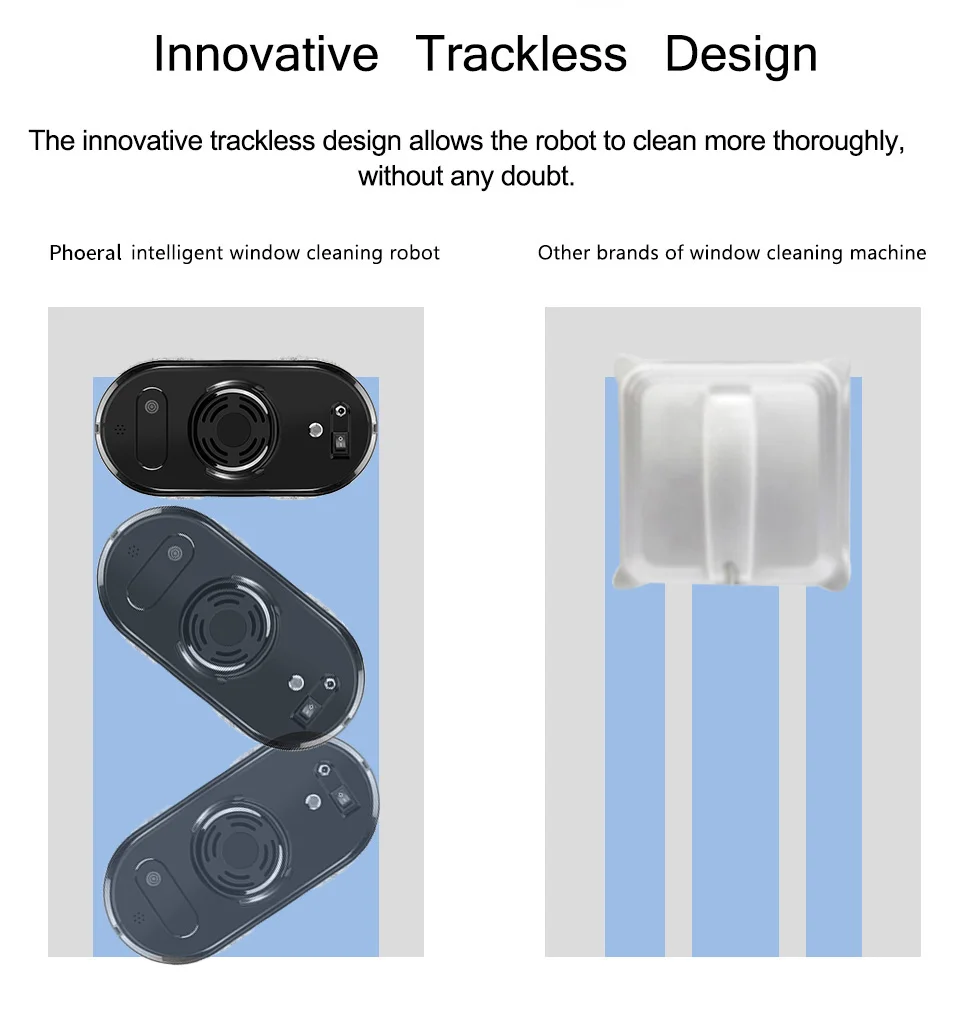 Innovative Trackless Design

The innovative trackless design allows the robot to clean more thoroughly, without any doubt.

Phoeral intelligent window cleaning robot

Other brands of window cleaning machine